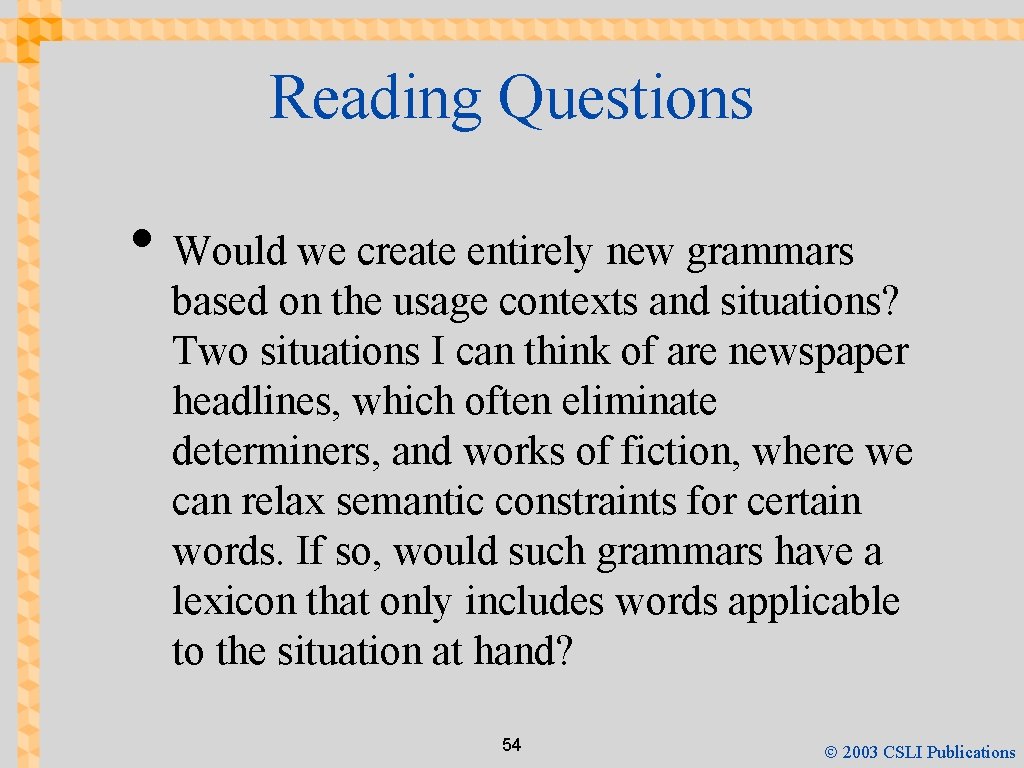 Reading Questions

• Would we create entirely new grammars based on the usage contexts and situations? Two situations I can think of are newspaper headlines, which often eliminate determiners, and works of fiction, where we can relax semantic constraints for certain words. If so, would such grammars have a lexicon that only includes words applicable to the situation at hand?

54

© 2003 CSLI Publications